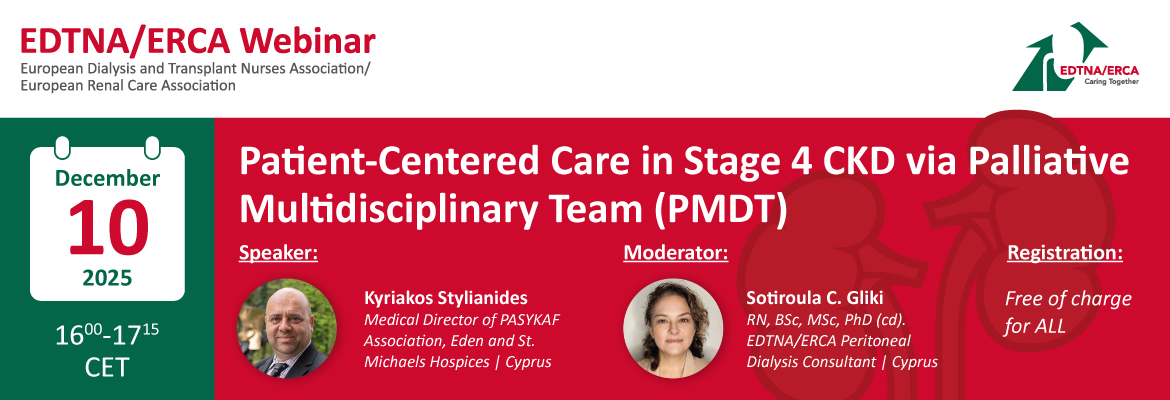 EDTNA/ERCA Webinar
European Dialysis and Transplant Nurses Association/
European Renal Care Association

EDTNA/ERCA
Caring Together

December
10
2025

$16^{00}$-$17^{15}$
CET

Patient-Centered Care in Stage 4 CKD via Palliative Multidisciplinary Team (PMDT)

Speaker:

Kyriakos Stylianides
Medical Director of PASYKAF Association, Eden and St. Michaels Hospices | Cyprus

Moderator:

Sotiroula C. Gliki
RN, BSc, MSc, PhD (cd). EDTNA/ERCA Peritoneal Dialysis Consultant | Cyprus

Registration:

Free of charge for ALL